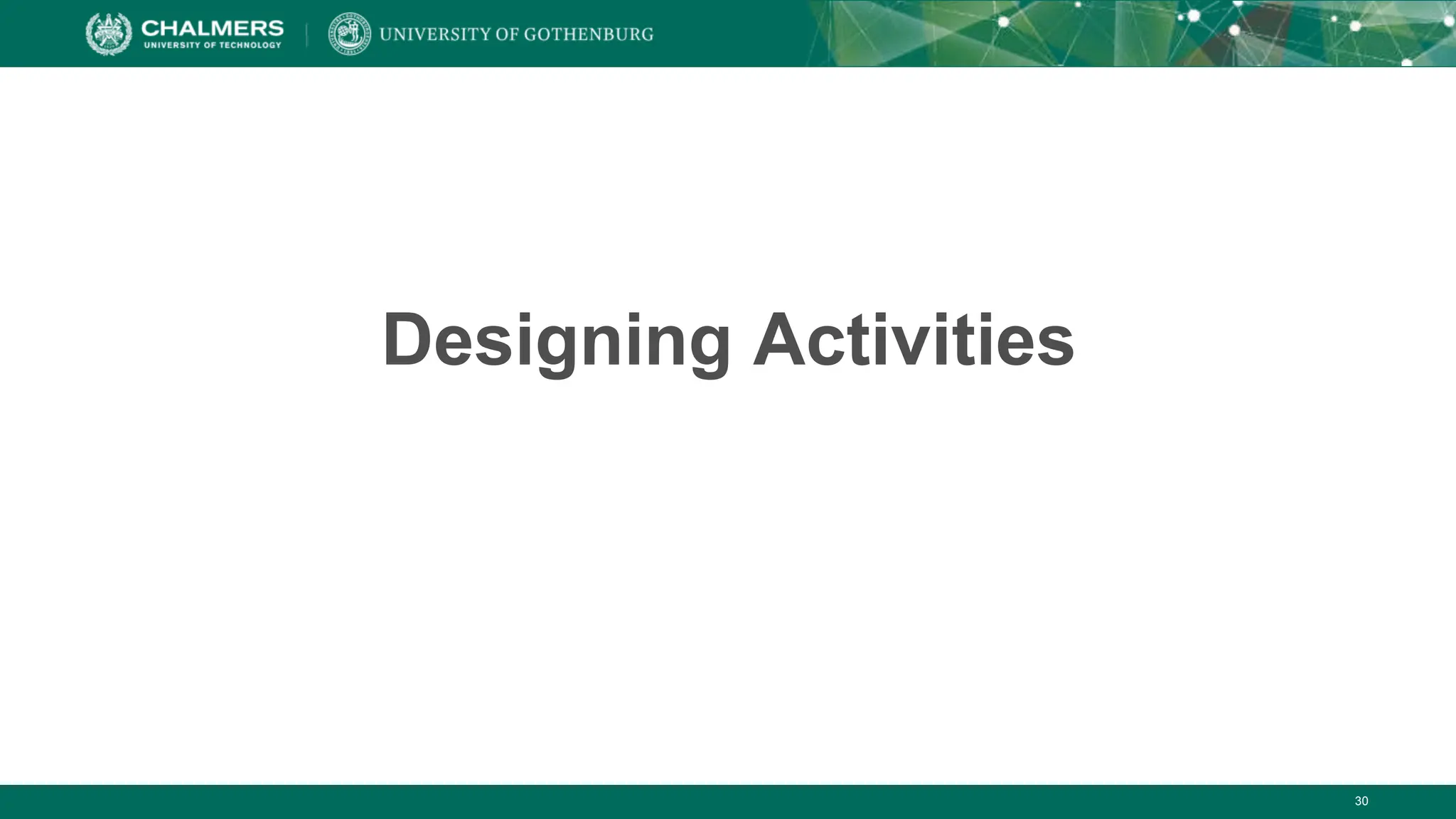 CHALMERS
UNIVERSITY OF TECHNOLOGY

UNIVERSITY OF GOTHENBURG

Designing Activities

30